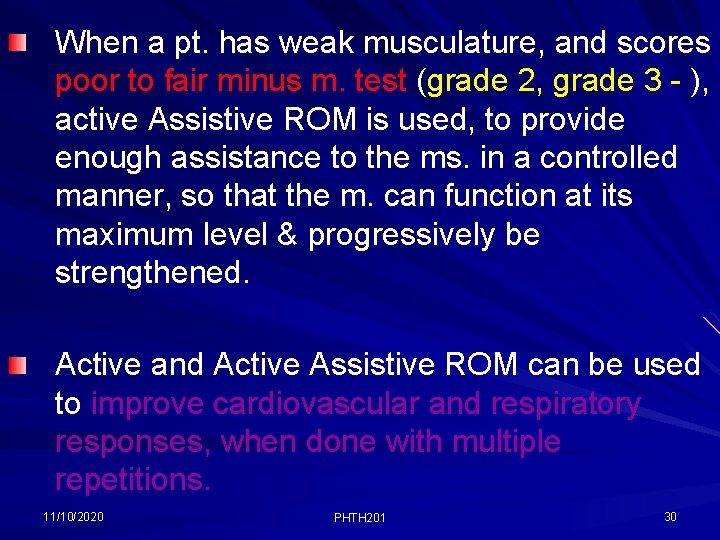 When a pt. has weak musculature, and scores poor to fair minus m. test (grade 2, grade 3 - ), active Assistive ROM is used, to provide enough assistance to the ms. in a controlled manner, so that the m. can function at its maximum level & progressively be strengthened.

Active and Active Assistive ROM can be used to improve cardiovascular and respiratory responses, when done with multiple repetitions.

11/10/2020

PHTH201

30